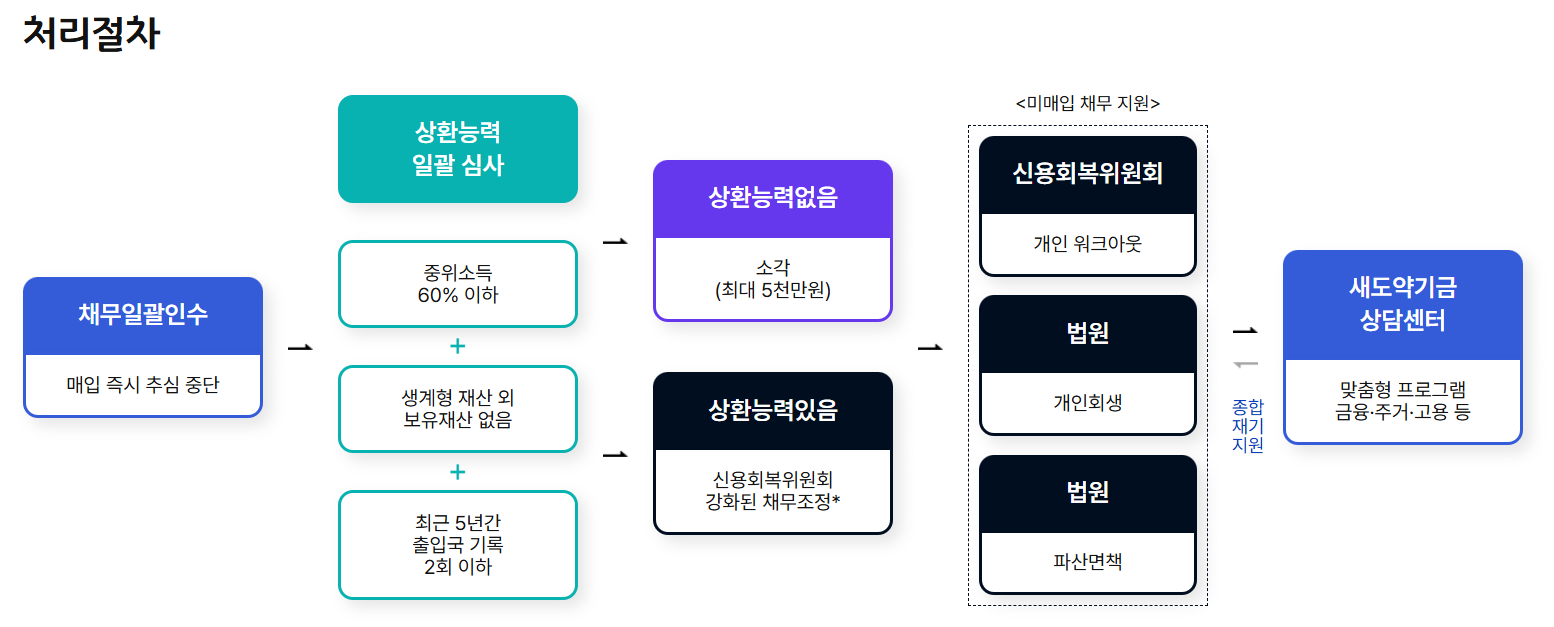 처리절차

채무일괄인수

매입 즉시 추심 중단

상환능력
일괄 심사

중위소득
60% 이하

+

생계형 재산 외
보유재산 없음

+

최근 5년간
출입국 기록
2회 이하

상환능력없음

소각
(최대 5천만원)

상환능력있음

신용회복위원회
강화된 채무조정*

<미매입 채무 지원>

신용회복위원회

개인 워크아웃

법원

개인회생

법원

파산면책

종합
재기
지원

새도약기금
상담센터

맞춤형 프로그램
금융·주거·고용 등